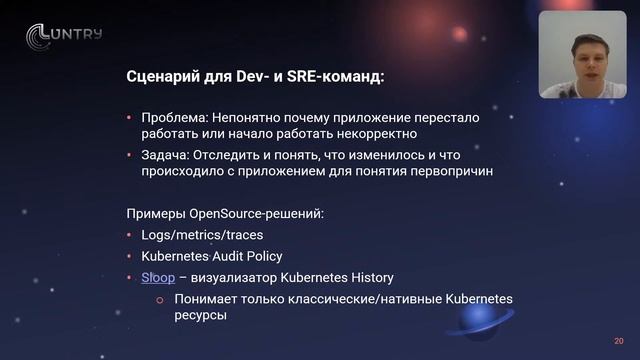 LUNTRY

Сценарий для Dev- и SRE-команд:

• Проблема: Непонятно почему приложение перестало работать или начало работать некорректно
• Задача: Отследить и понять, что изменилось и что происходило с приложением для понятия первопричин

Примеры OpenSource-решений:
• Logs/metrics/traces
• Kubernetes Audit Policy
• Sloop – визуализатор Kubernetes History
○ Понимает только классические/нативные Kubernetes ресурсы

20